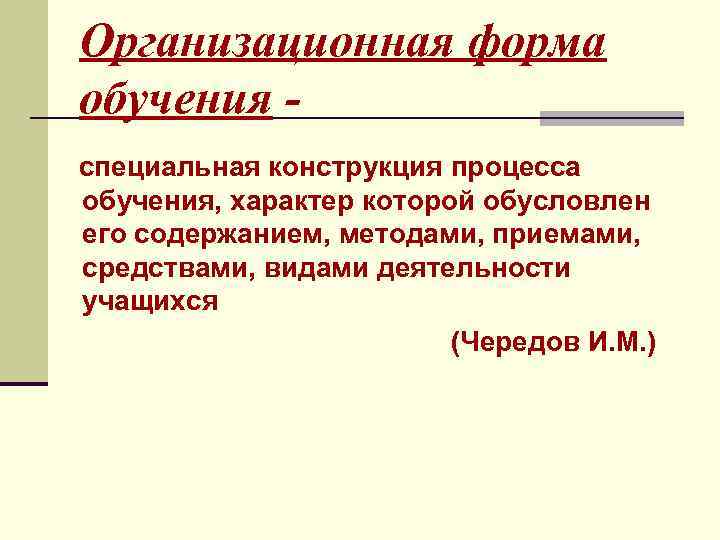 Организационная форма обучения -

специальная конструкция процесса обучения, характер которой обусловлен его содержанием, методами, приемами, средствами, видами деятельности учащихся

(Чередов И.М.)